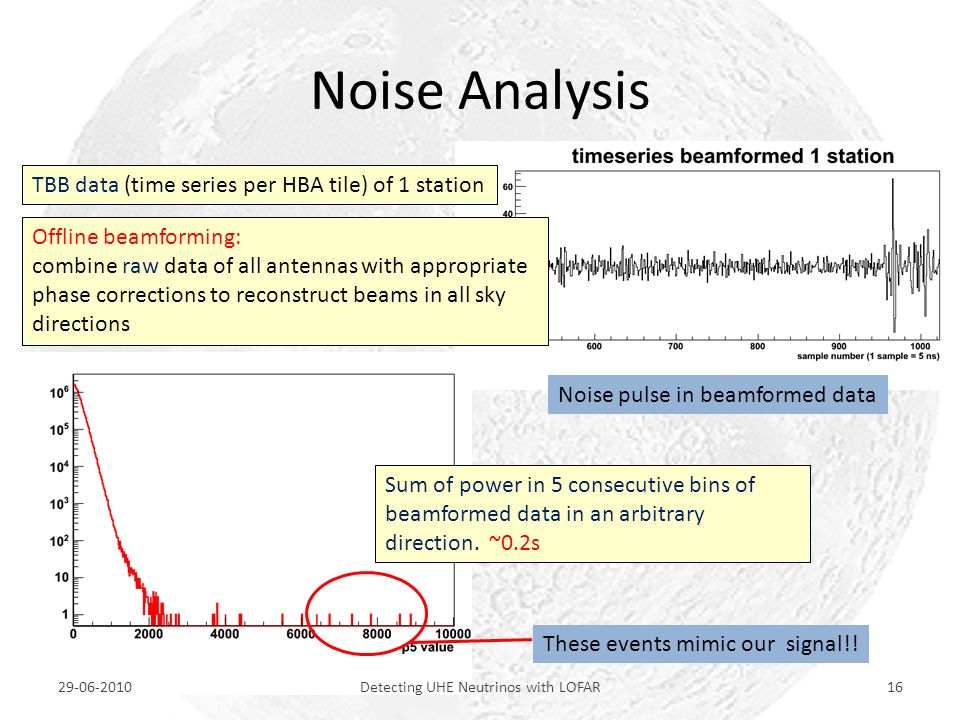 Noise Analysis

TBB data (time series per HBA tile) of 1 station

Offline beamforming:
combine raw data of all antennas with appropriate phase corrections to reconstruct beams in all sky directions

timeseries beamformed 1 station

60

40

600 700 800 900 1000
sample number (1 sample = 5 ns)

Noise pulse in beamformed data

$10^6$
$10^5$
$10^4$
$10^3$
$10^2$
10
1
0 2000 4000 6000 8000 10000
p5 value

Sum of power in 5 consecutive bins of beamformed data in an arbitrary direction. ~0.2s

These events mimic our signal!!

29-06-2010 Detecting UHE Neutrinos with LOFAR 16